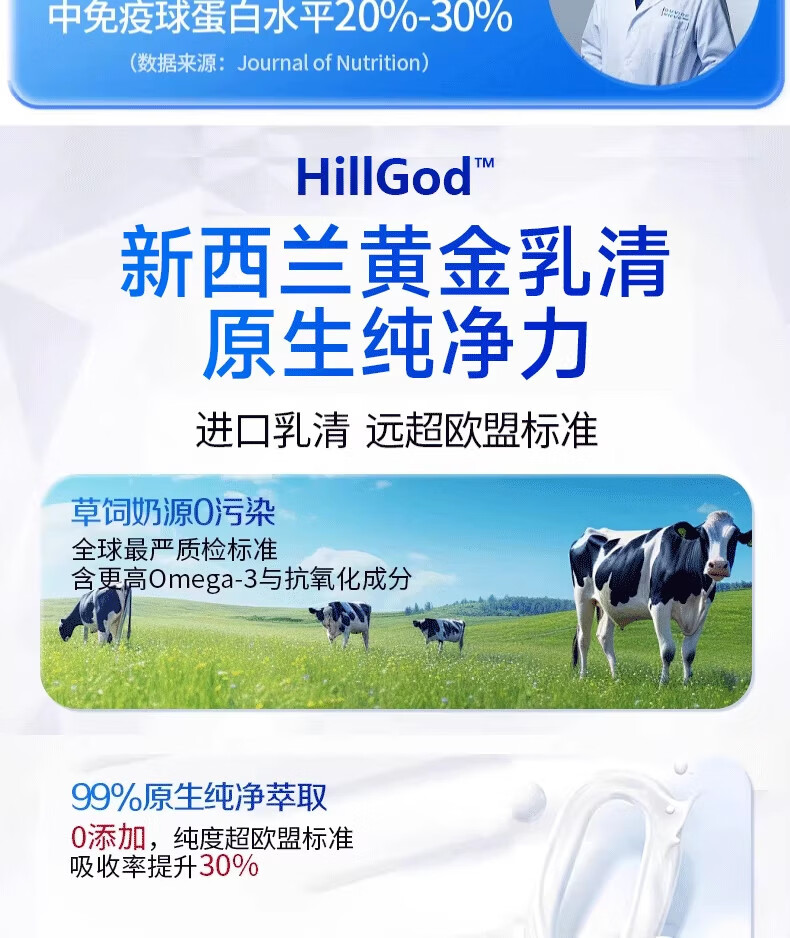 中免疫球蛋白水平20%-30%

（数据来源：Journal of Nutrition）

HillGod™

新西兰黄金乳清
原生纯净力

进口乳清 远超欧盟标准

草饲奶源0污染
全球最严质检标准
含更高Omega-3与抗氧化成分

99%原生纯净萃取
0添加，纯度超欧盟标准
吸收率提升30%